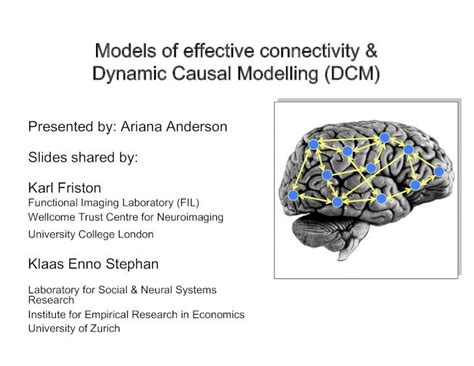 Models of effective connectivity &
Dynamic Causal Modelling (DCM)

Presented by: Ariana Anderson

Slides shared by:

Karl Friston
Functional Imaging Laboratory (FIL)
Wellcome Trust Centre for Neuroimaging
University College London

Klaas Enno Stephan
Laboratory for Social & Neural Systems Research
Institute for Empirical Research in Economics
University of Zurich